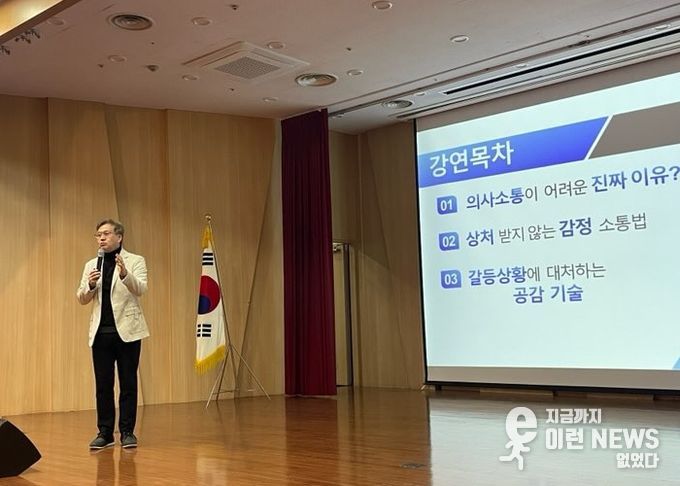 강연목차

01 의사소통이 어려운 진짜 이유?

02 상처 받지 않는 감정 소통법

03 갈등상황에 대처하는 공감 기술

e 지금까지 이런 NEWS 없었다